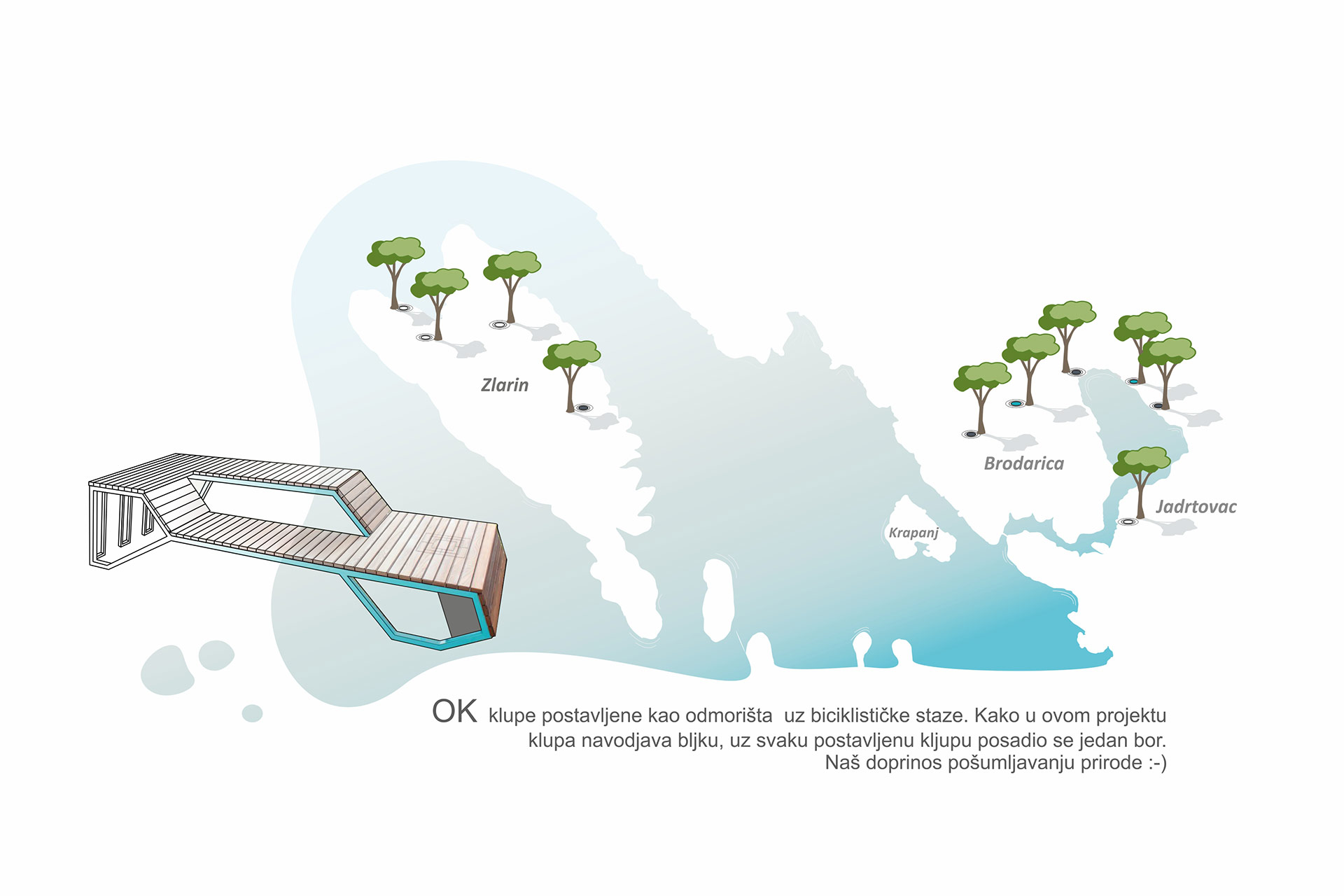 Zlarin

Brodarica

Jadrtovac

Krapanj

OK klupe postavljene kao odmorišta uz biciklističke staze. Kako u ovom projektu klupa navodjava bljku, uz svaku postavljenu kljupu posadio se jedan bor. Naš doprinos pošumljavanju prirode :-)